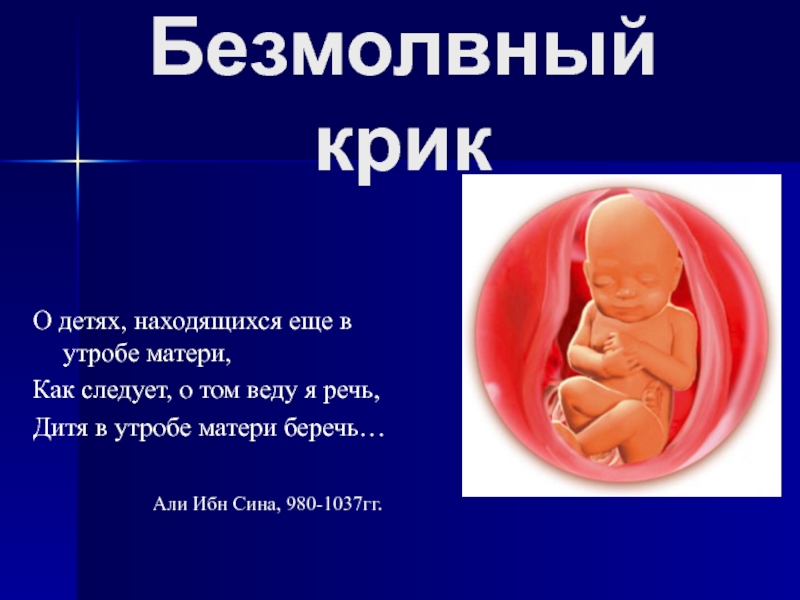 Безмолвный крик

О детях, находящихся еще в утробе матери,
Как следует, о том веду я речь,
Дитя в утробе матери беречь…

Али Ибн Сина, 980-1037гг.